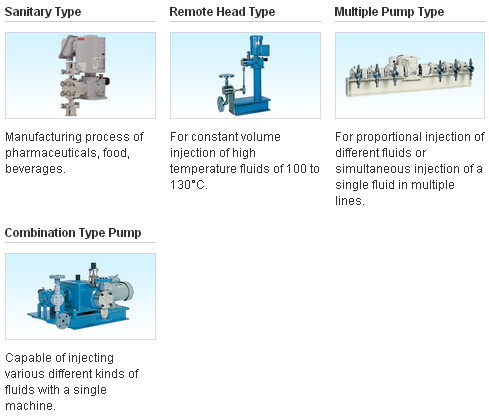 Sanitary Type

Manufacturing process of pharmaceuticals, food, beverages.

Remote Head Type

For constant volume injection of high temperature fluids of 100 to 130°C.

Multiple Pump Type

For proportional injection of different fluids or simultaneous injection of a single fluid in multiple lines.

Combination Type Pump

Capable of injecting various different kinds of fluids with a single machine.